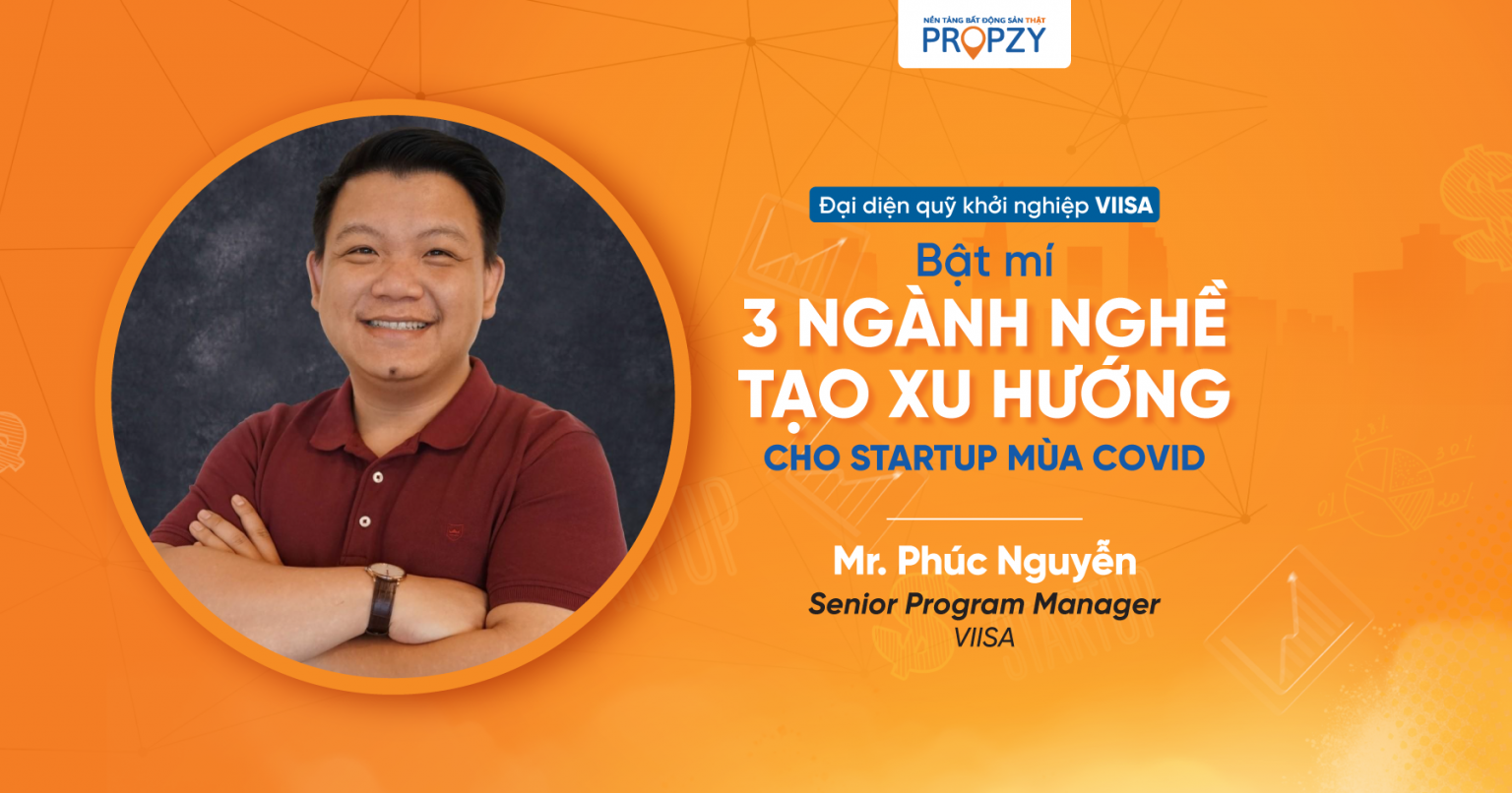 NỀN TẢNG BẤT ĐỘNG SẢN THẬT
PROPZY

Đại diện quỹ khởi nghiệp VIISA

Bật mí
3 NGÀNH NGHỀ
TẠO XU HƯỚNG
CHO STARTUP MÙA COVID

Mr. Phúc Nguyễn
Senior Program Manager
VIISA